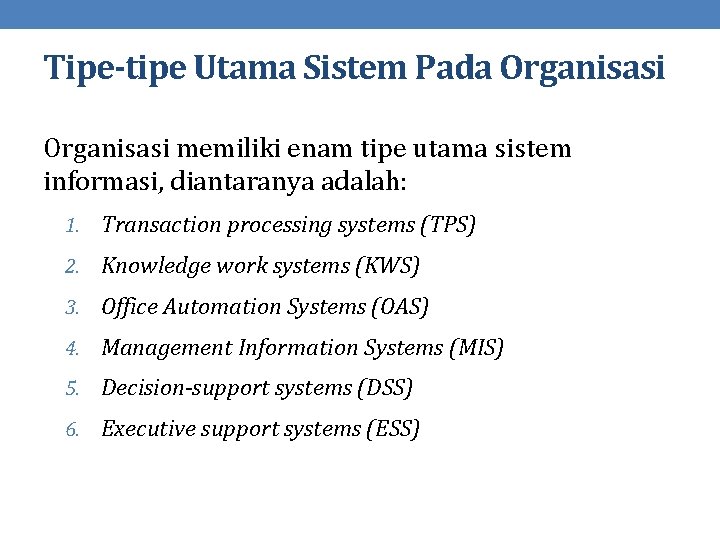 Tipe-tipe Utama Sistem Pada Organisasi

Organisasi memiliki enam tipe utama sistem informasi, diantaranya adalah:

1. Transaction processing systems (TPS)
2. Knowledge work systems (KWS)
3. Office Automation Systems (OAS)
4. Management Information Systems (MIS)
5. Decision-support systems (DSS)
6. Executive support systems (ESS)